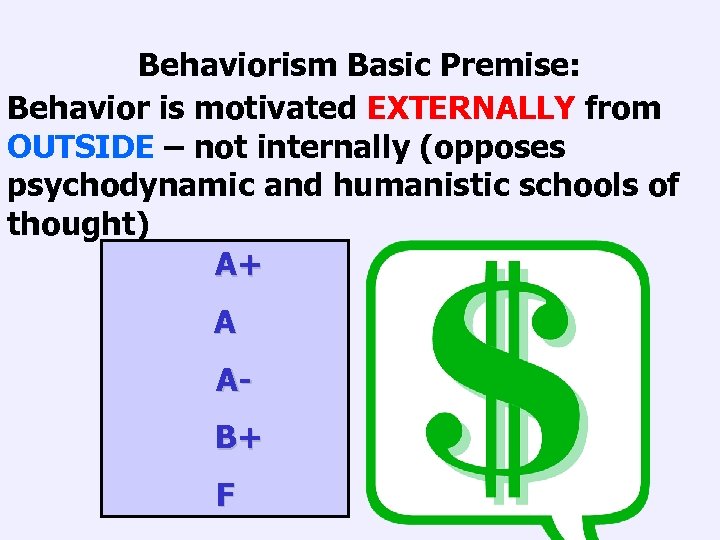 Behaviorism Basic Premise:

Behavior is motivated EXTERNALLY from OUTSIDE – not internally (opposes psychodynamic and humanistic schools of thought)

A+

A

A-

B+

F

$